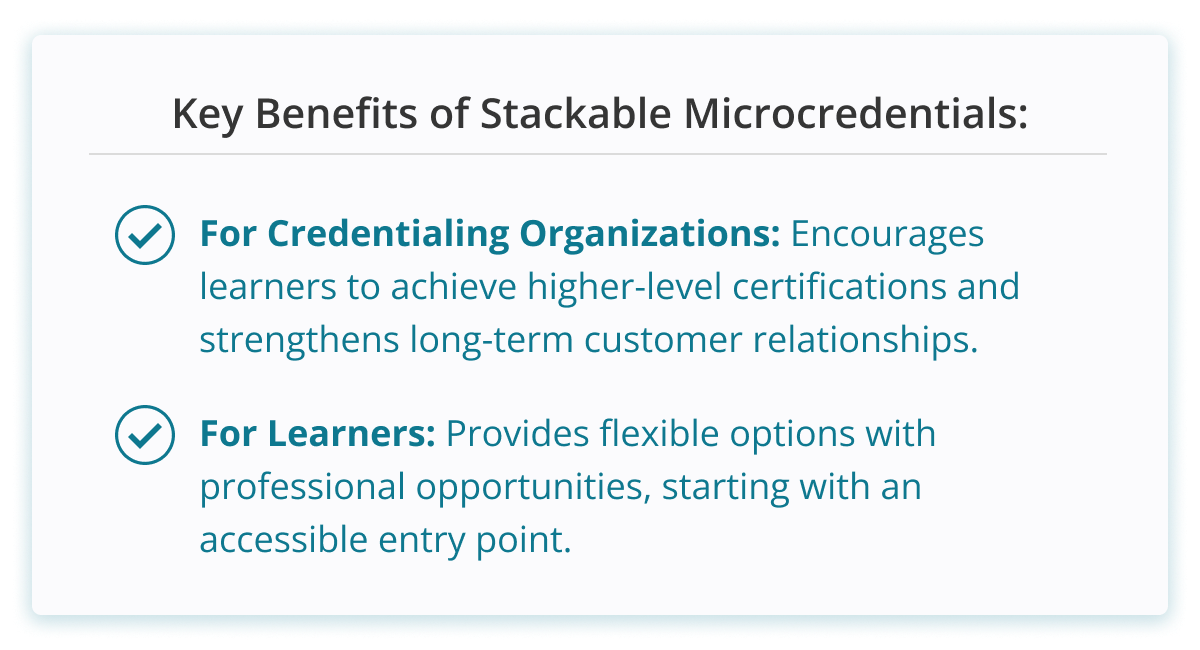 Key Benefits of Stackable Microcredentials:

For Credentialing Organizations: Encourages learners to achieve higher-level certifications and strengthens long-term customer relationships.

For Learners: Provides flexible options with professional opportunities, starting with an accessible entry point.